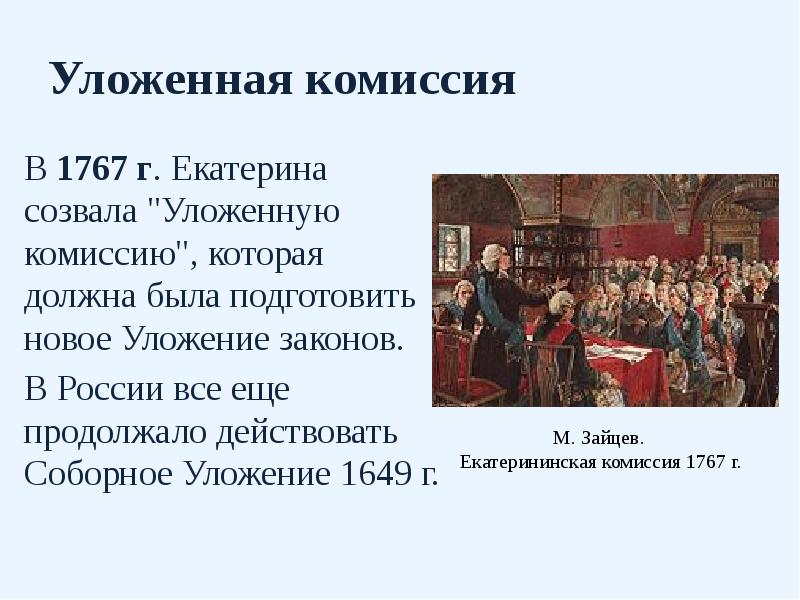 Уложенная комиссия

В 1767 г. Екатерина созвала "Уложенную комиссию", которая должна была подготовить новое Уложение законов.

В России все еще продолжало действовать Соборное Уложение 1649 г.

М. Зайцев.
Екатерининская комиссия 1767 г.